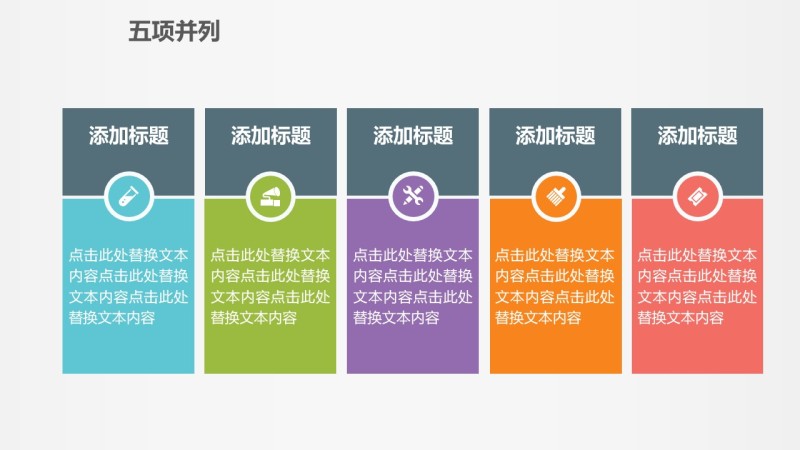 五项并列

添加标题

点击此处替换文本内容点击此处替换文本内容点击此处替换文本内容

添加标题

点击此处替换文本内容点击此处替换文本内容点击此处替换文本内容

添加标题

点击此处替换文本内容点击此处替换文本内容点击此处替换文本内容

添加标题

点击此处替换文本内容点击此处替换文本内容点击此处替换文本内容

添加标题

点击此处替换文本内容点击此处替换文本内容点击此处替换文本内容